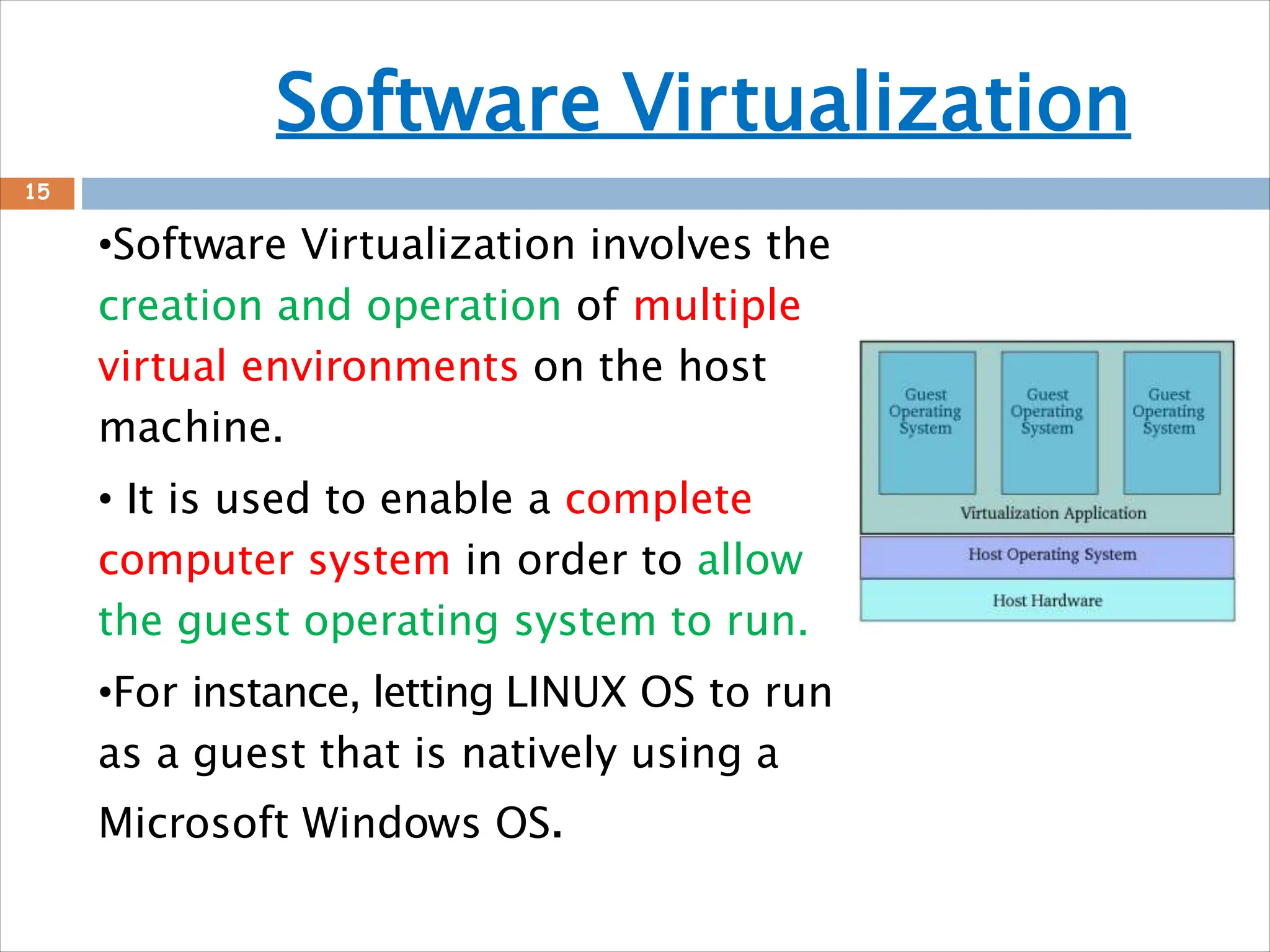 Software Virtualization

15

•Software Virtualization involves the creation and operation of multiple virtual environments on the host machine.

• It is used to enable a complete computer system in order to allow the guest operating system to run.

•For instance, letting LINUX OS to run as a guest that is natively using a Microsoft Windows OS.

Guest Operating System

Guest Operating System

Guest Operating System

Virtualization Application

Host Operating System

Host Hardware